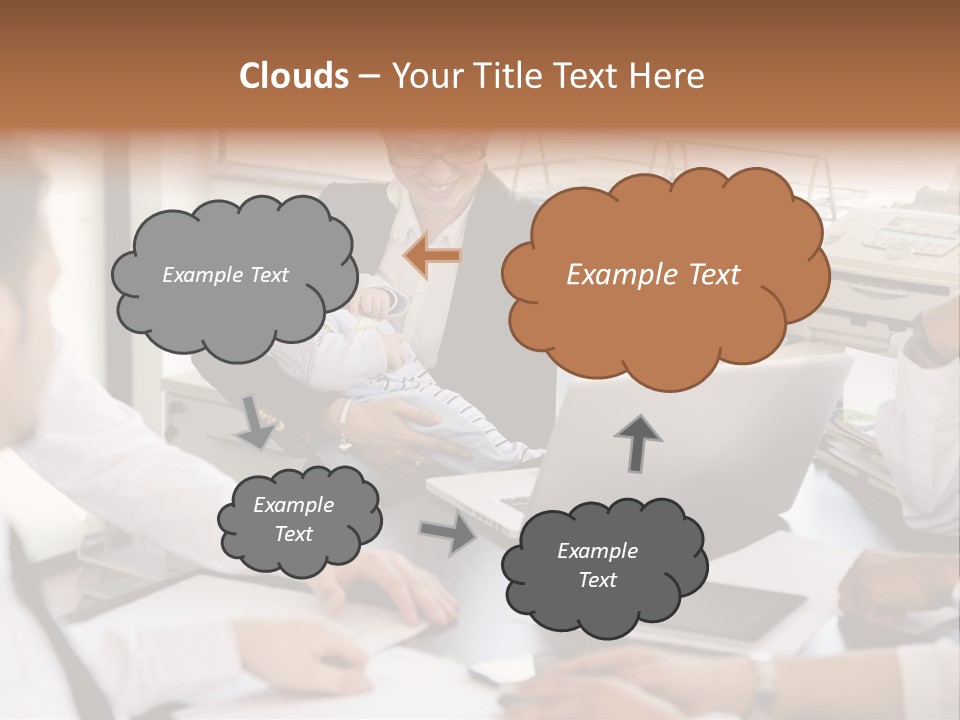 Clouds – Your Title Text Here

Example Text

Example Text

Example Text

Example Text